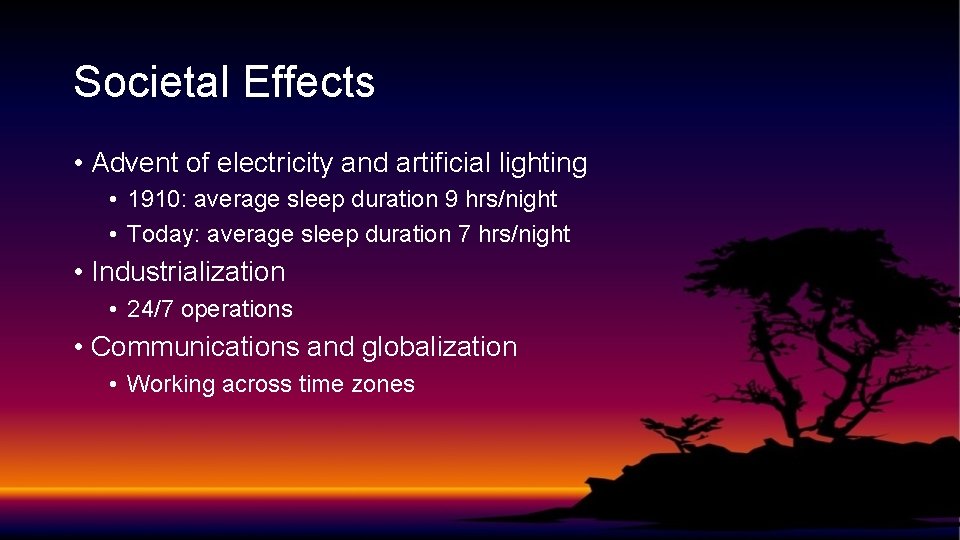 Societal Effects

• Advent of electricity and artificial lighting
  • 1910: average sleep duration 9 hrs/night
  • Today: average sleep duration 7 hrs/night
• Industrialization
  • 24/7 operations
• Communications and globalization
  • Working across time zones